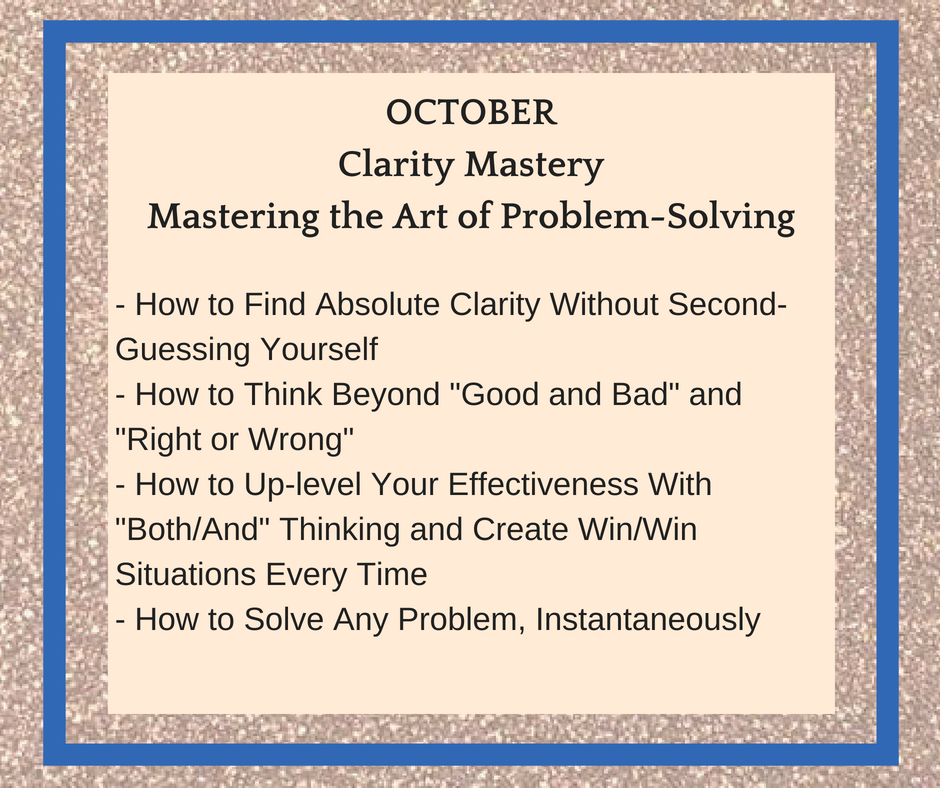 OCTOBER
Clarity Mastery
Mastering the Art of Problem-Solving

- How to Find Absolute Clarity Without Second-Guessing Yourself
- How to Think Beyond "Good and Bad" and "Right or Wrong"
- How to Up-level Your Effectiveness With "Both/And" Thinking and Create Win/Win Situations Every Time
- How to Solve Any Problem, Instantaneously